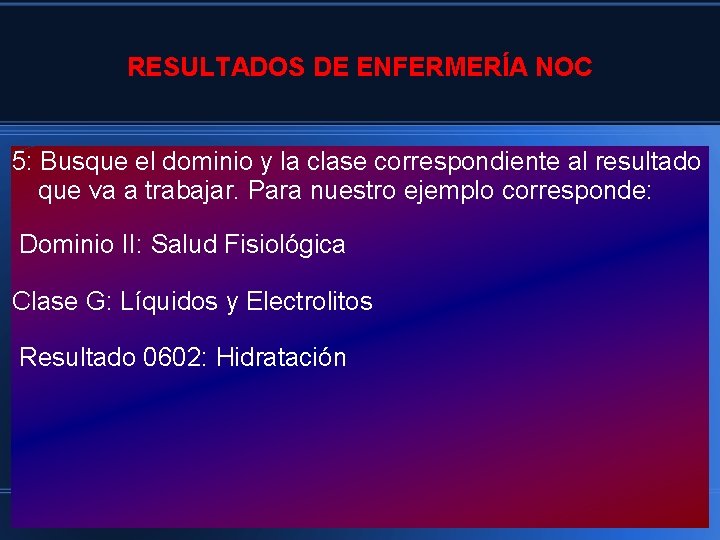 RESULTADOS DE ENFERMERÍA NOC

5: Busque el dominio y la clase correspondiente al resultado que va a trabajar. Para nuestro ejemplo corresponde:

Dominio II: Salud Fisiológica

Clase G: Líquidos y Electrolitos

Resultado 0602: Hidratación